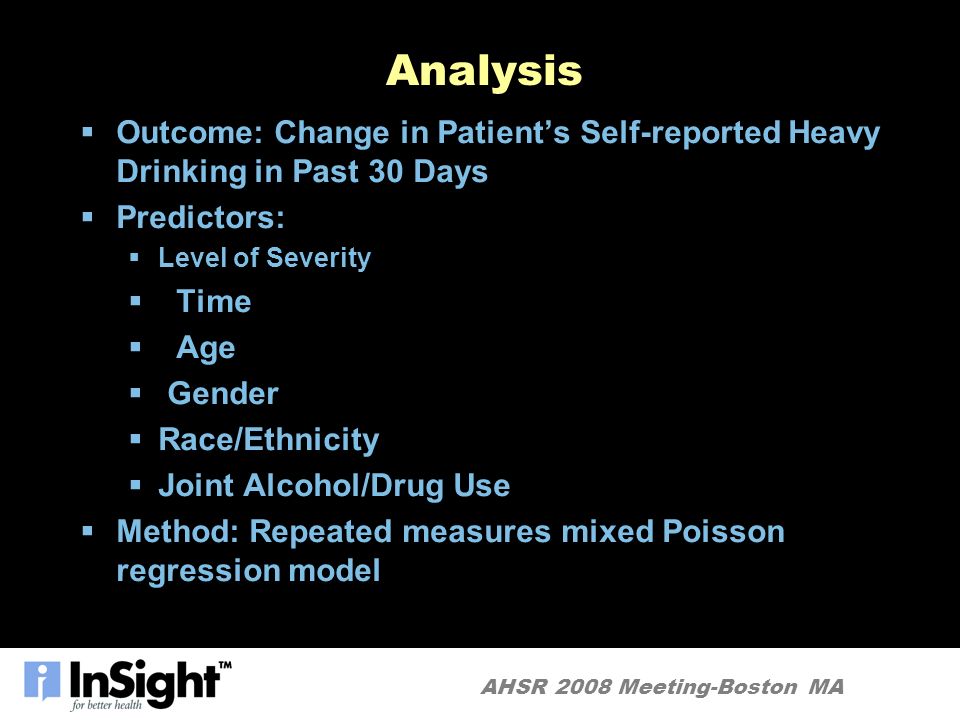 Analysis

▪ Outcome: Change in Patient's Self-reported Heavy Drinking in Past 30 Days
▪ Predictors:
  ▪ Level of Severity
  ▪ Time
  ▪ Age
  ▪ Gender
  ▪ Race/Ethnicity
  ▪ Joint Alcohol/Drug Use
▪ Method: Repeated measures mixed Poisson regression model

InSight™ for better health

AHSR 2008 Meeting-Boston MA